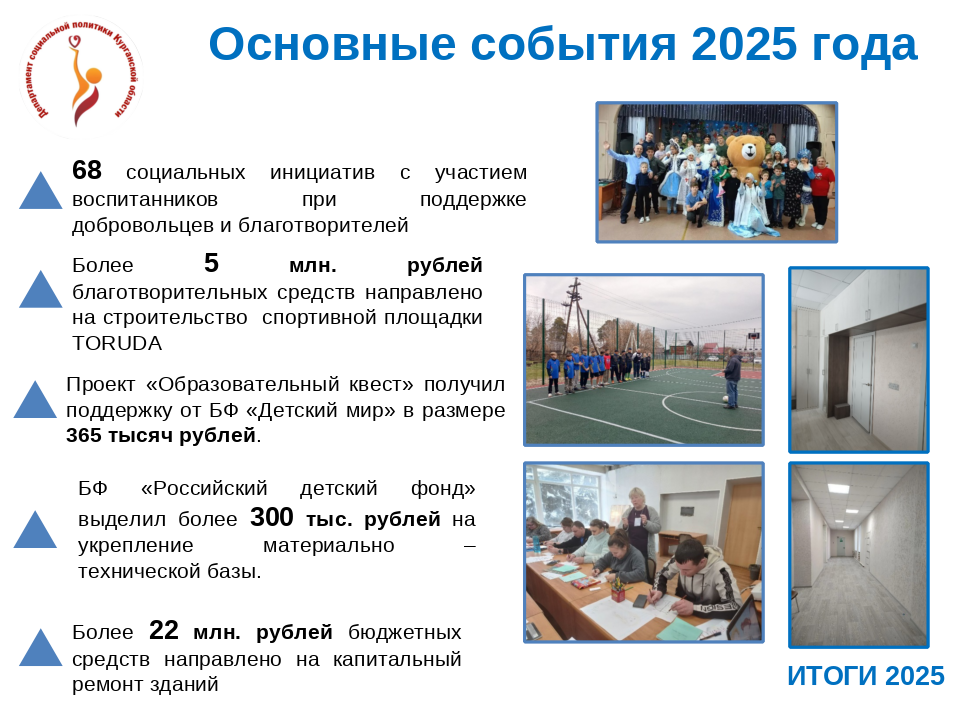 Департамент социальной политики Курганской области

Основные события 2025 года

68 социальных инициатив с участием воспитанников при поддержке добровольцев и благотворителей

Более 5 млн. рублей благотворительных средств направлено на строительство спортивной площадки TORUDA

Проект «Образовательный квест» получил поддержку от БФ «Детский мир» в размере 365 тысяч рублей.

БФ «Российский детский фонд» выделил более 300 тыс. рублей на укрепление материально – технической базы.

Более 22 млн. рублей бюджетных средств направлено на капитальный ремонт зданий

ИТОГИ 2025